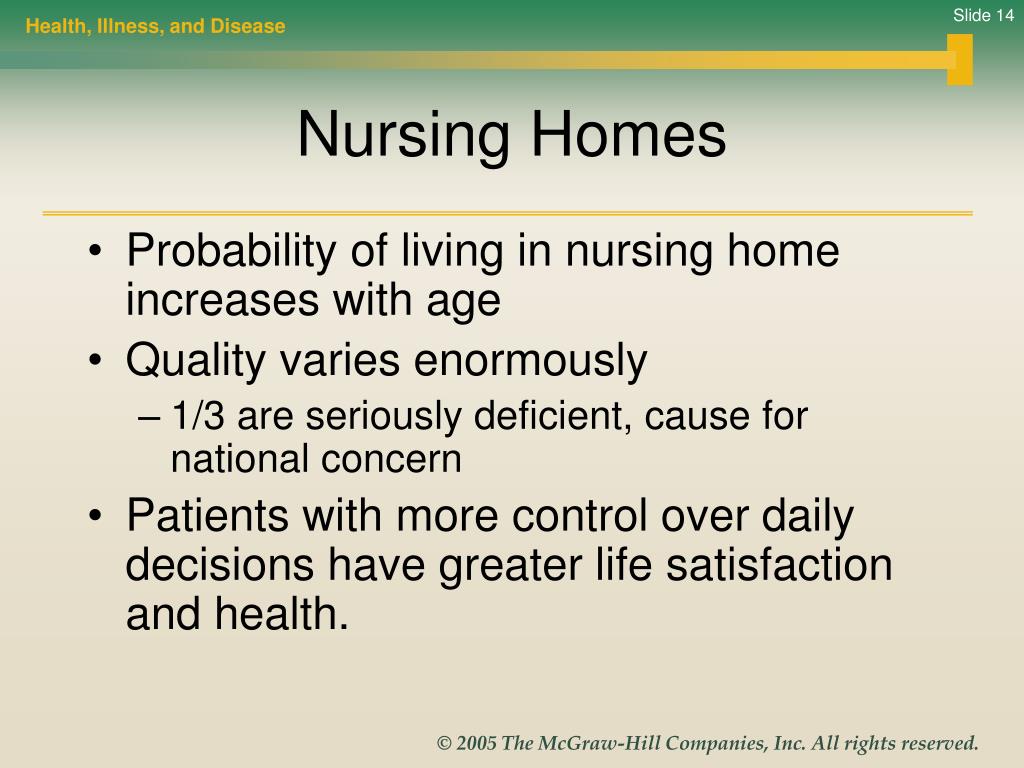 Health, Illness, and Disease

Slide 14

Nursing Homes

• Probability of living in nursing home increases with age
• Quality varies enormously
– 1/3 are seriously deficient, cause for national concern
• Patients with more control over daily decisions have greater life satisfaction and health.

© 2005 The McGraw-Hill Companies, Inc. All rights reserved.